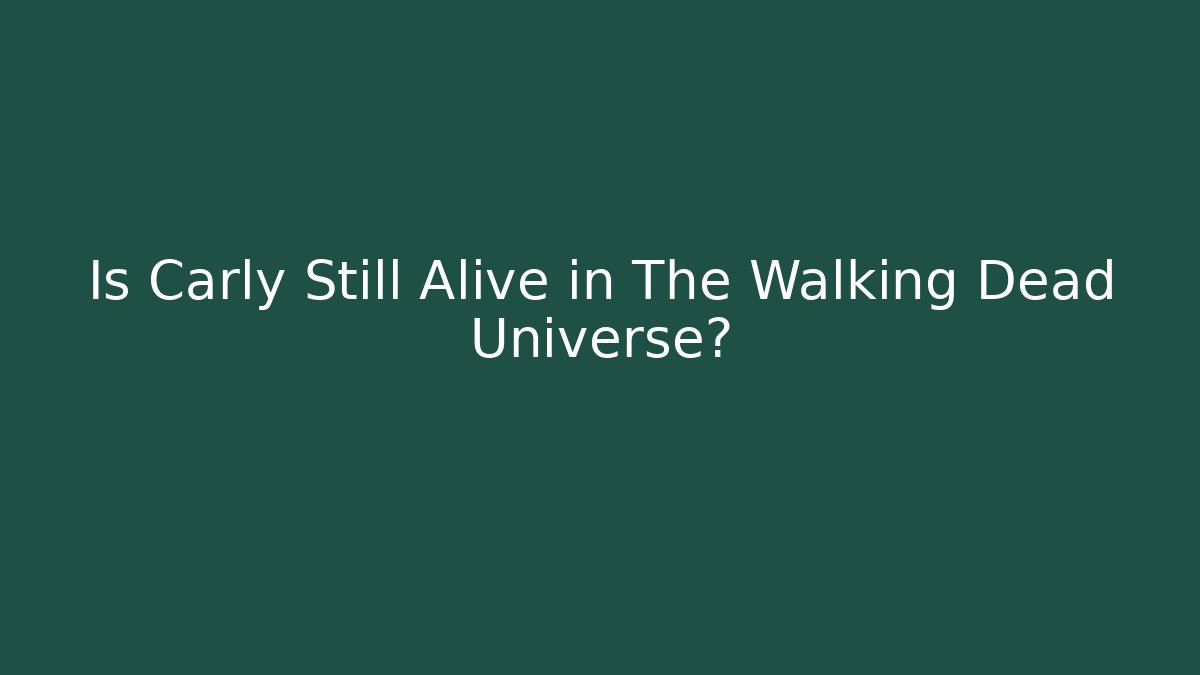 Is Carly Still Alive in The Walking Dead Universe?